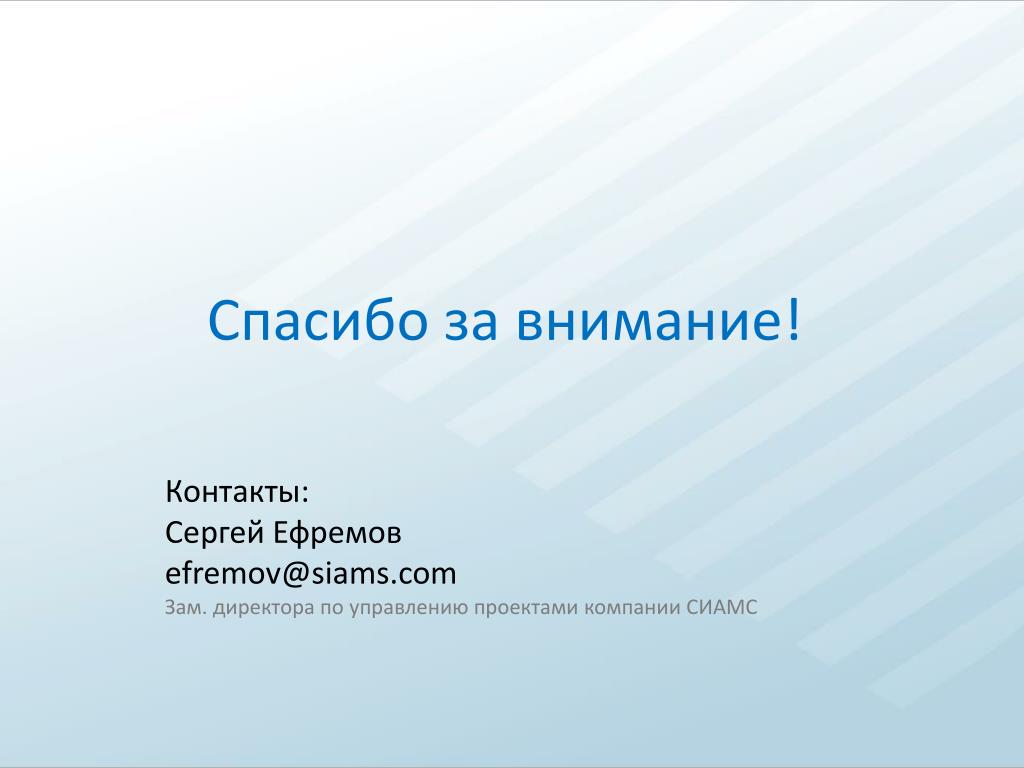 Спасибо за внимание!

Контакты:
Сергей Ефремов
efremov@siams.com
Зам. директора по управлению проектами компании СИАМС